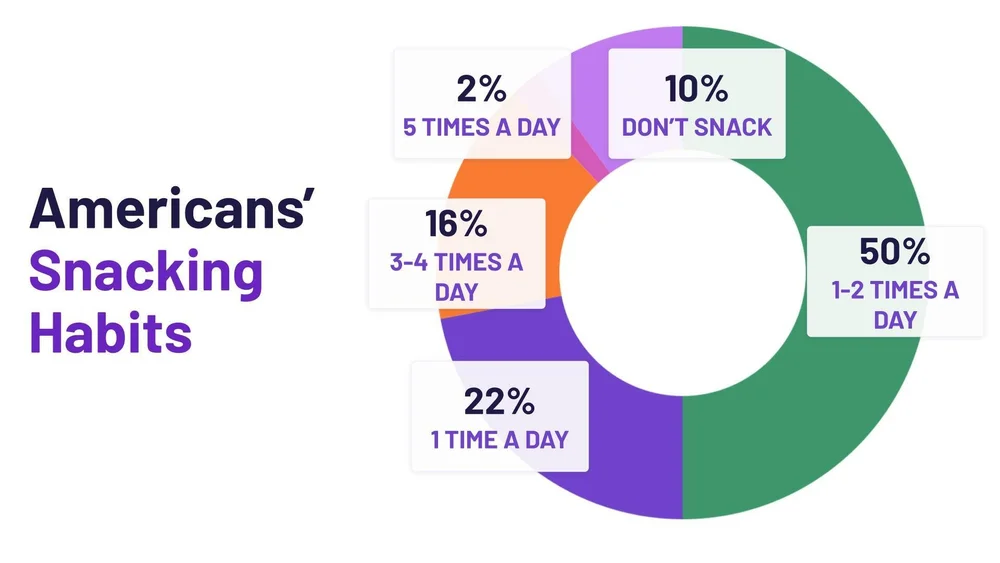 Americans' Snacking Habits

2%
5 TIMES A DAY

10%
DON'T SNACK

16%
3-4 TIMES A DAY

50%
1-2 TIMES A DAY

22%
1 TIME A DAY